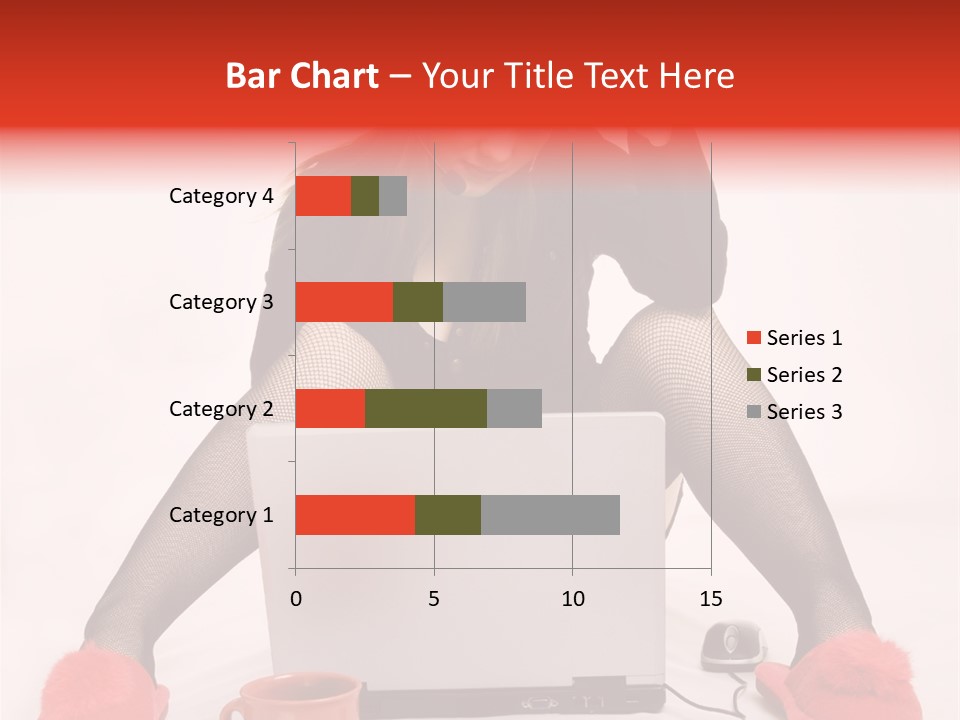 Bar Chart – Your Title Text Here

Category 4
Category 3
Category 2
Category 1

0 5 10 15

Series 1
Series 2
Series 3